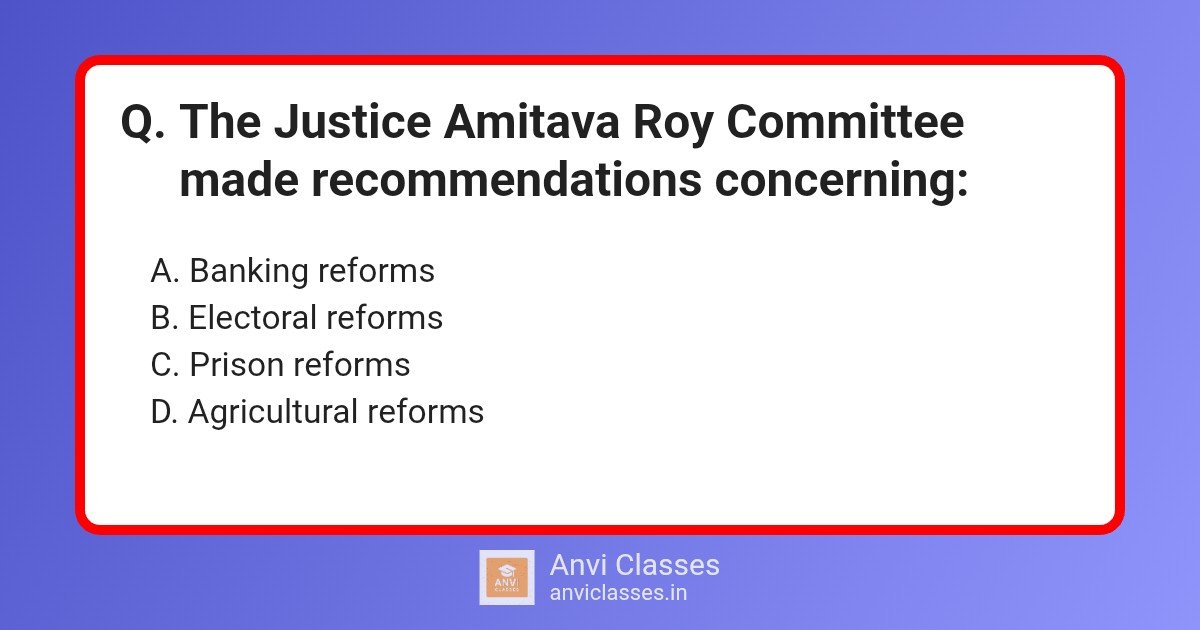 Q. The Justice Amitava Roy Committee made recommendations concerning:

A. Banking reforms
B. Electoral reforms
C. Prison reforms
D. Agricultural reforms

ANVI CLASSES

Anvi Classes
anviclasses.in